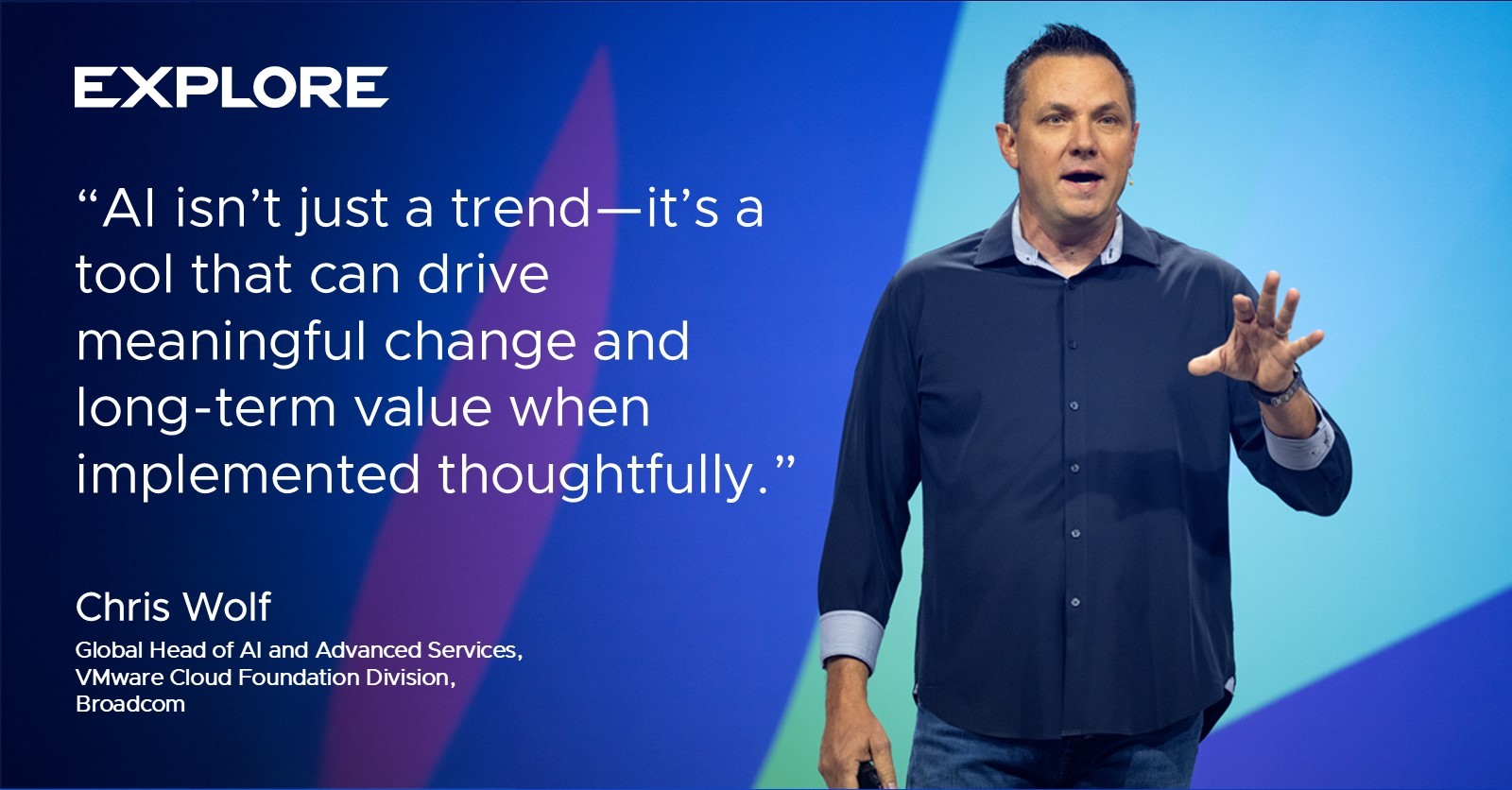 EXPLORE

“AI isn’t just a trend—it’s a tool that can drive meaningful change and long-term value when implemented thoughtfully.”

Chris Wolf

Global Head of AI and Advanced Services, VMware Cloud Foundation Division, Broadcom